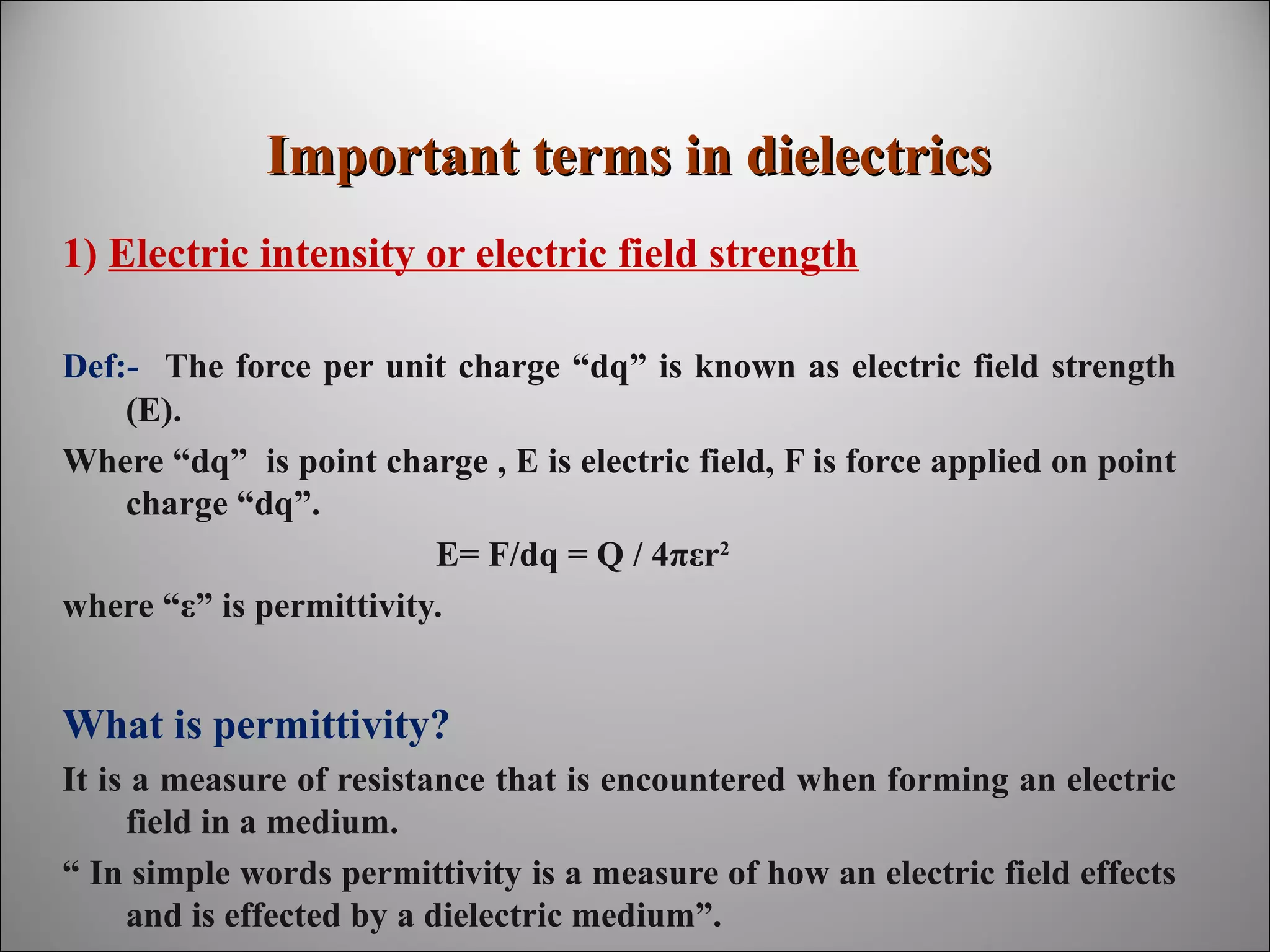 Important terms in dielectrics

1) Electric intensity or electric field strength

Def:- The force per unit charge “dq” is known as electric field strength (E).

Where “dq” is point charge , E is electric field, F is force applied on point charge “dq”.

$E= F/dq = Q / 4\pi\varepsilon r^2$

where “ε” is permittivity.

What is permittivity?

It is a measure of resistance that is encountered when forming an electric field in a medium.

“ In simple words permittivity is a measure of how an electric field effects and is effected by a dielectric medium”.